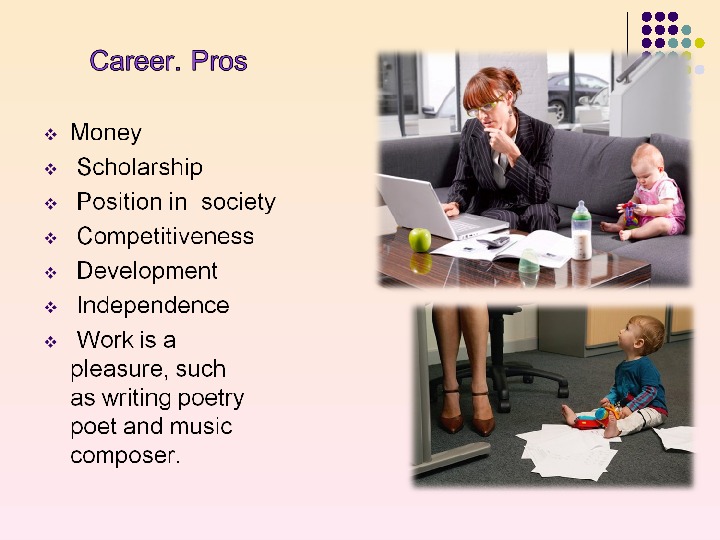 Career. Pros

❖ Money
❖ Scholarship
❖ Position in society
❖ Competitiveness
❖ Development
❖ Independence
❖ Work is a pleasure, such as writing poetry poet and music composer.